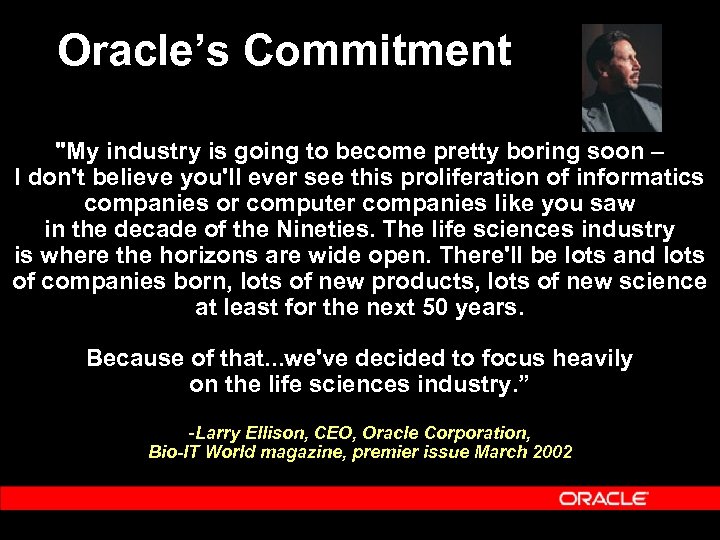 Oracle's Commitment

"My industry is going to become pretty boring soon – I don't believe you'll ever see this proliferation of informatics companies or computer companies like you saw in the decade of the Nineties. The life sciences industry is where the horizons are wide open. There'll be lots and lots of companies born, lots of new products, lots of new science at least for the next 50 years.

Because of that...we've decided to focus heavily on the life sciences industry."

-Larry Ellison, CEO, Oracle Corporation, Bio-IT World magazine, premier issue March 2002

ORACLE